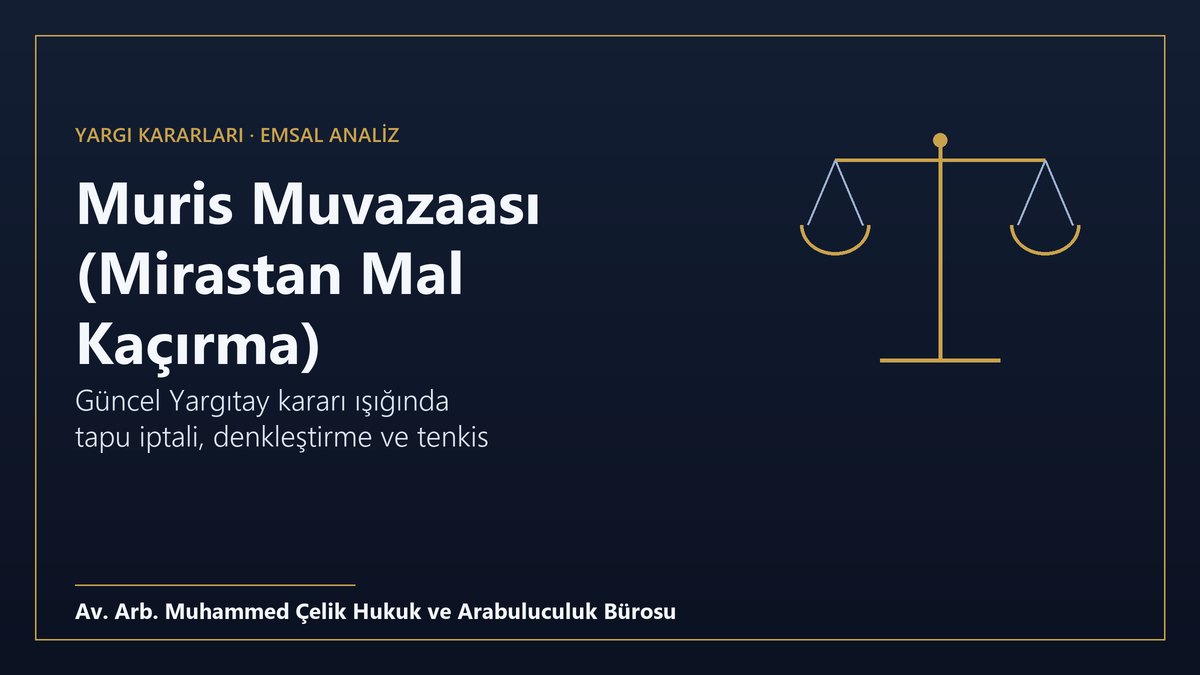 YARGI KARARLARI · EMSAL ANALİZ

Muris Muvazaası (Mirastan Mal Kaçırma)

Güncel Yargıtay kararı ışığında tapu iptali, denkleştirme ve tenkis

Av. Arb. Muhammed Çelik Hukuk ve Arabuluculuk Bürosu